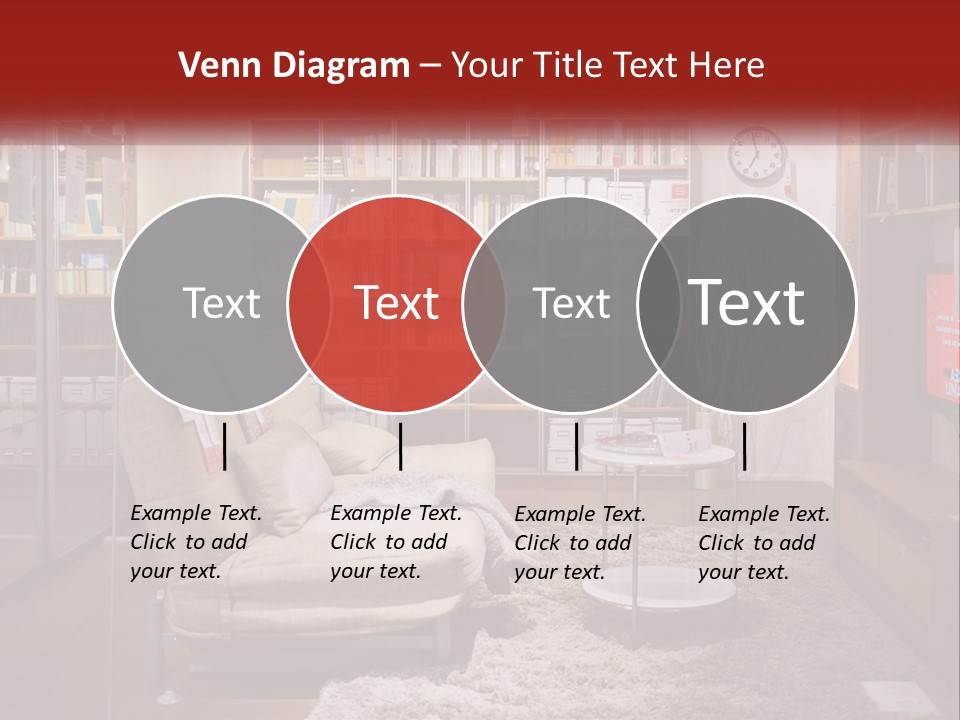 Venn Diagram – Your Title Text Here

Text

Text

Text

Text

Example Text. Click to add your text.

Example Text. Click to add your text.

Example Text. Click to add your text.

Example Text. Click to add your text.